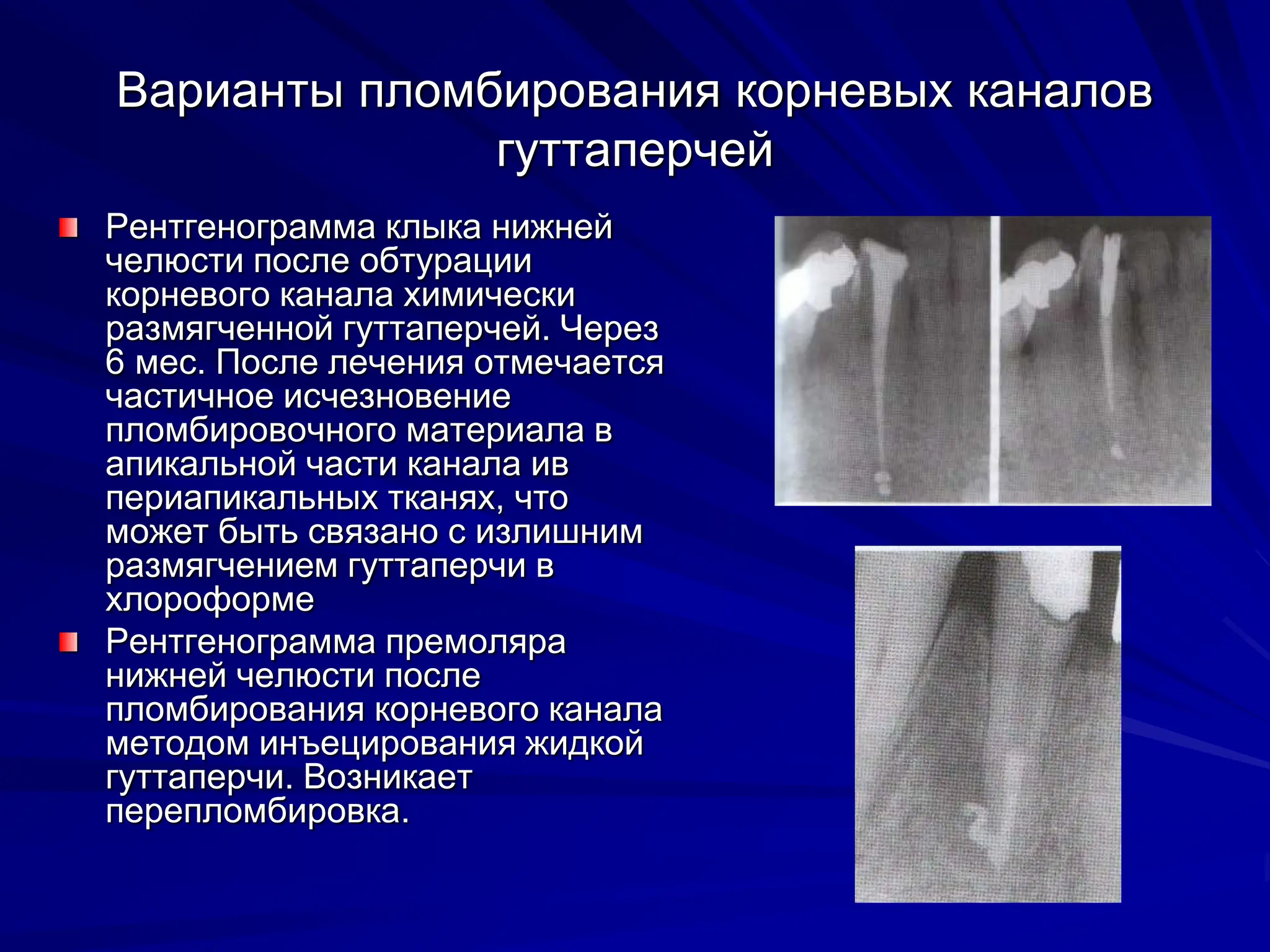 Варианты пломбирования корневых каналов гуттаперчей

Рентгенограмма клыка нижней челюсти после обтурации корневого канала химически размягченной гуттаперчей. Через 6 мес. После лечения отмечается частичное исчезновение пломбировочного материала в апикальной части канала ив периапикальных тканях, что может быть связано с излишним размягчением гуттаперчи в хлороформе

Рентгенограмма премоляра нижней челюсти после пломбирования корневого канала методом инъецирования жидкой гуттаперчи. Возникает перепломбировка.